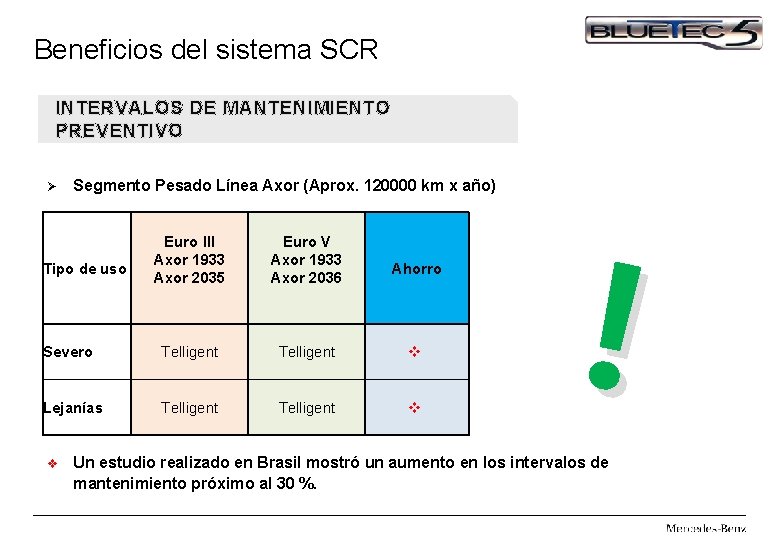 Beneficios del sistema SCR

BLUETEC 5

INTERVALOS DE MANTENIMIENTO PREVENTIVO

➢ Segmento Pesado Línea Axor (Aprox. 120000 km x año)

| Tipo de uso | Euro III Axor 1933 Axor 2035 | Euro V Axor 1933 Axor 2036 | Ahorro |
|---|---|---|---|
| Severo | Telligent | Telligent | ❖ |
| Lejanías | Telligent | Telligent | ❖ |

!

❖ Un estudio realizado en Brasil mostró un aumento en los intervalos de mantenimiento próximo al 30 %.

Mercedes-Benz